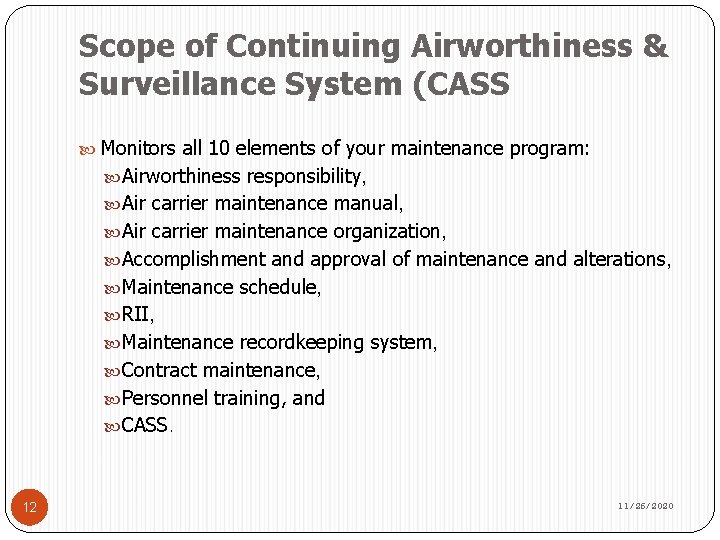 Scope of Continuing Airworthiness & Surveillance System (CASS

Monitors all 10 elements of your maintenance program:

Airworthiness responsibility,

Air carrier maintenance manual,

Air carrier maintenance organization,

Accomplishment and approval of maintenance and alterations,

Maintenance schedule,

RII,

Maintenance recordkeeping system,

Contract maintenance,

Personnel training, and

CASS.

12

11/26/2020